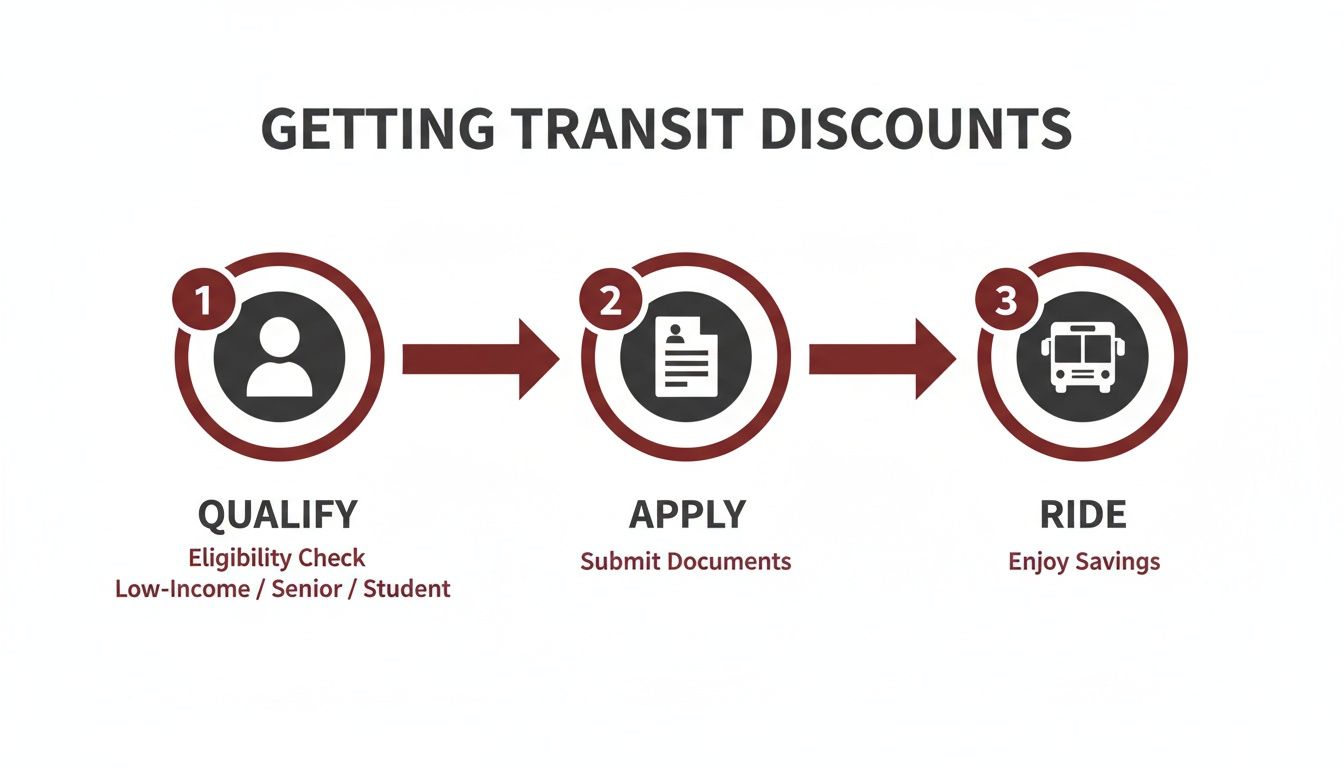 GETTING TRANSIT DISCOUNTS

1

QUALIFY
Eligibility Check
Low-Income / Senior / Student

2

APPLY
Submit Documents

3

RIDE
Enjoy Savings